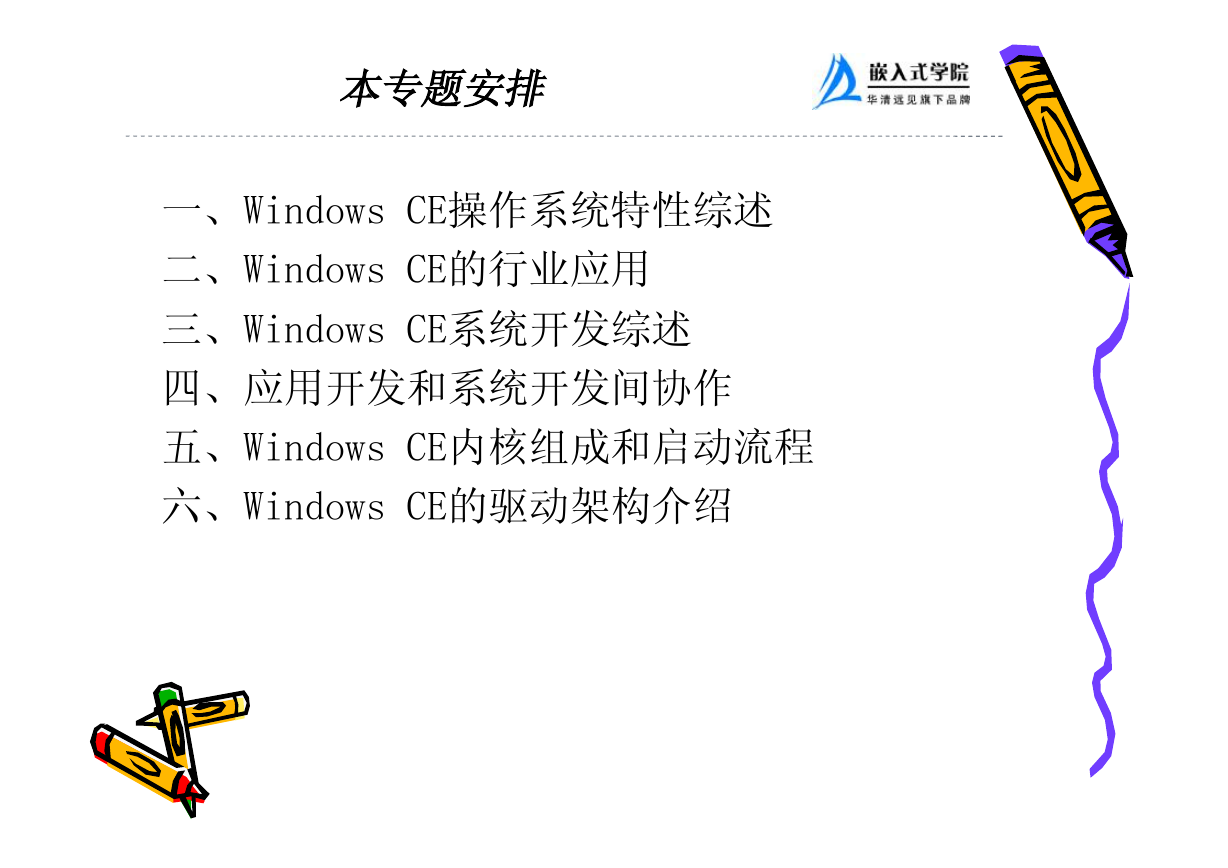 本专题安排

嵌入式学院
华清远见旗下品牌

一、Windows CE操作系统特性综述
二、Windows CE的行业应用
三、Windows CE系统开发综述
四、应用开发和系统开发间协作
五、Windows CE内核组成和启动流程
六、Windows CE的驱动架构介绍